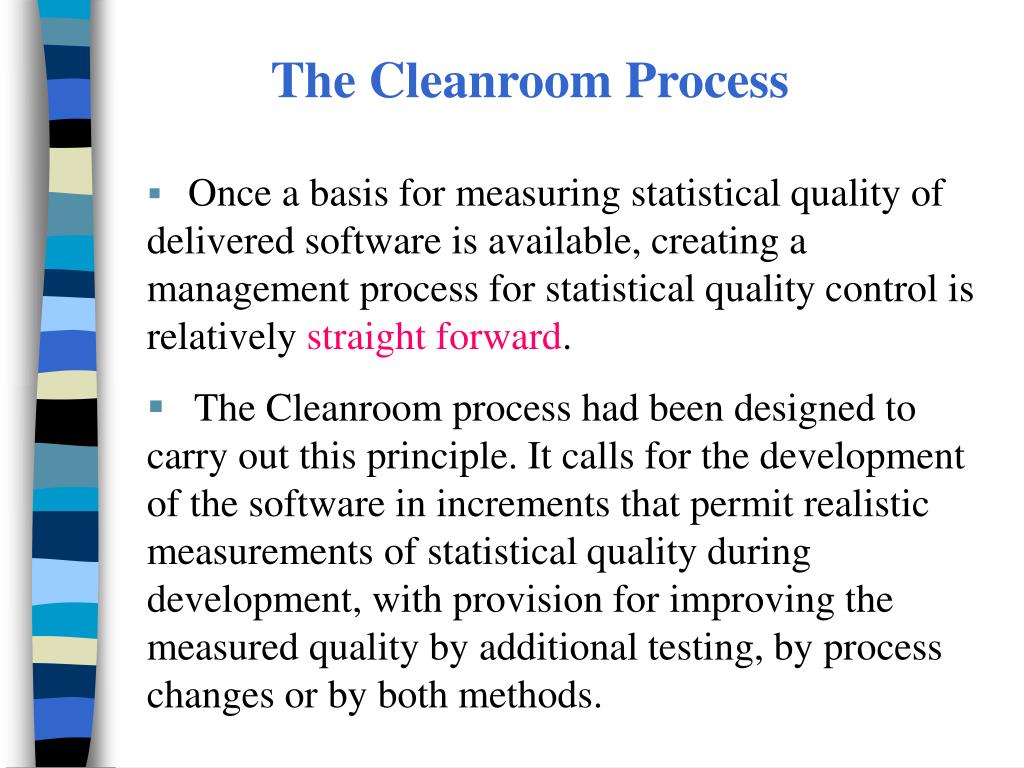 The Cleanroom Process

▪ Once a basis for measuring statistical quality of delivered software is available, creating a management process for statistical quality control is relatively straight forward.

▪ The Cleanroom process had been designed to carry out this principle. It calls for the development of the software in increments that permit realistic measurements of statistical quality during development, with provision for improving the measured quality by additional testing, by process changes or by both methods.